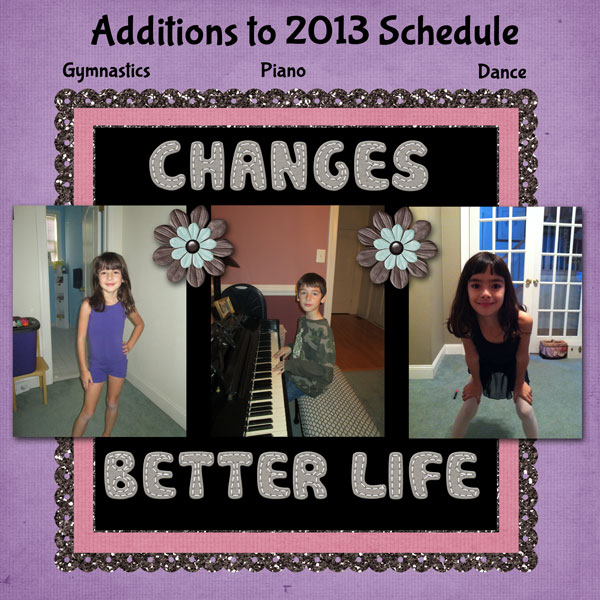 Additions to 2013 Schedule

Gymnastics

Piano

Dance

CHANGES

BETTER LIFE